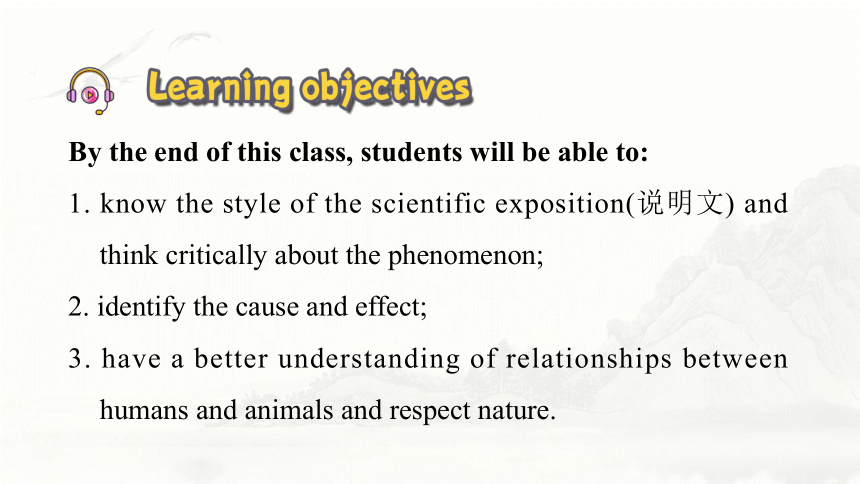 Learning objectives

By the end of this class, students will be able to:

1. know the style of the scientific exposition(说明文) and think critically about the phenomenon;

2. identify the cause and effect;

3. have a better understanding of relationships between humans and animals and respect nature.